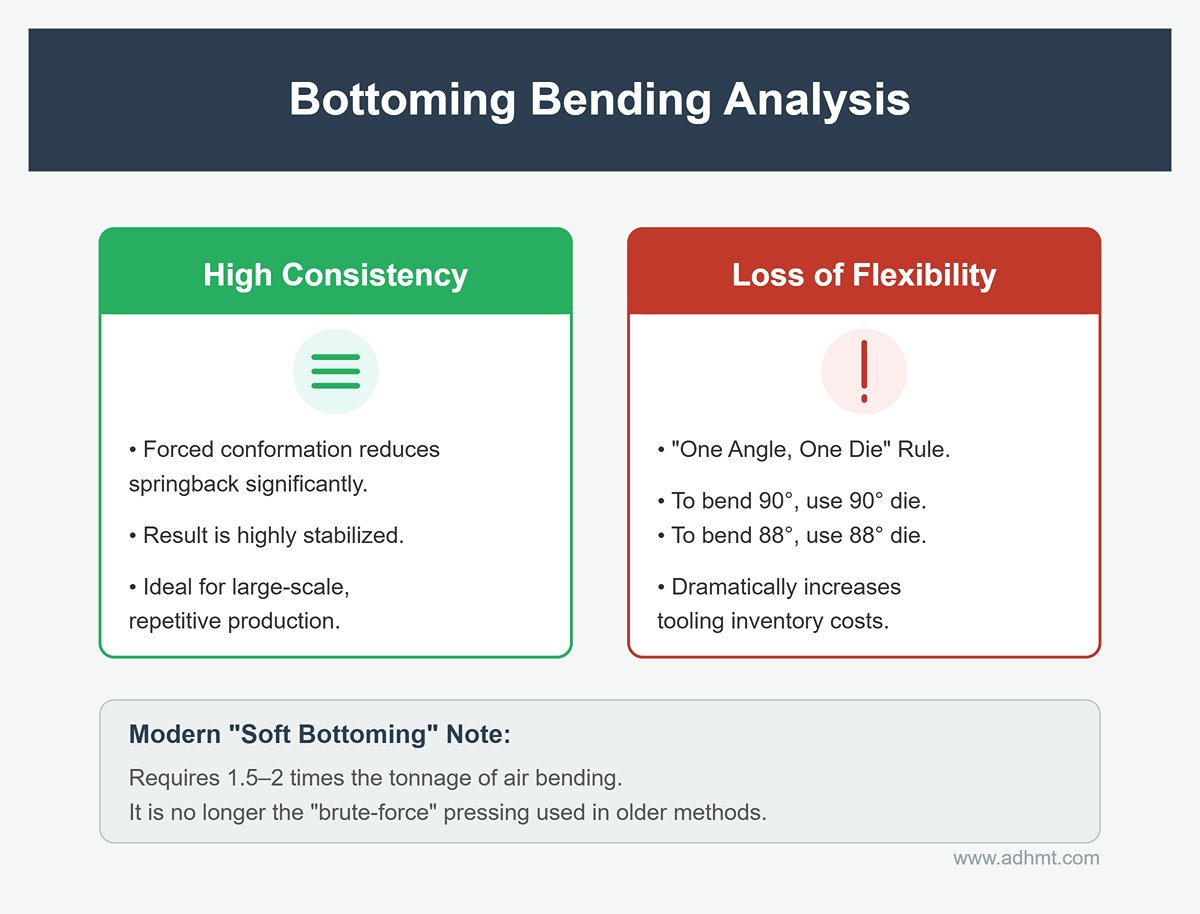 Bottoming Bending Analysis

High Consistency

• Forced conformation reduces springback significantly.

• Result is highly stabilized.

• Ideal for large-scale, repetitive production.

Loss of Flexibility

• "One Angle, One Die" Rule.

• To bend 90°, use 90° die.
• To bend 88°, use 88° die.

• Dramatically increases tooling inventory costs.

Modern "Soft Bottoming" Note:

Requires 1.5–2 times the tonnage of air bending.
It is no longer the "brute-force" pressing used in older methods.

www.adhmt.com